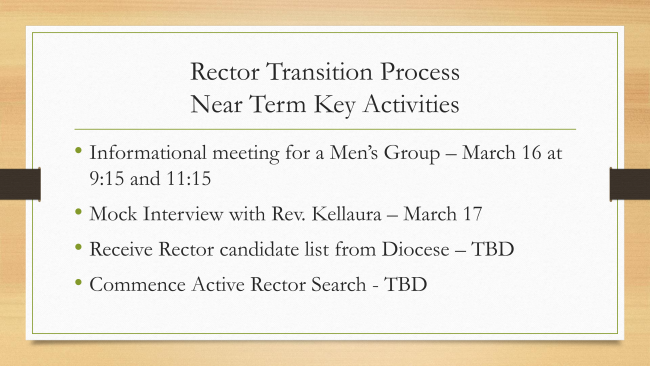 Rector Transition Process
Near Term Key Activities

• Informational meeting for a Men's Group – March 16 at 9:15 and 11:15
• Mock Interview with Rev. Kellaura – March 17
• Receive Rector candidate list from Diocese – TBD
• Commence Active Rector Search - TBD